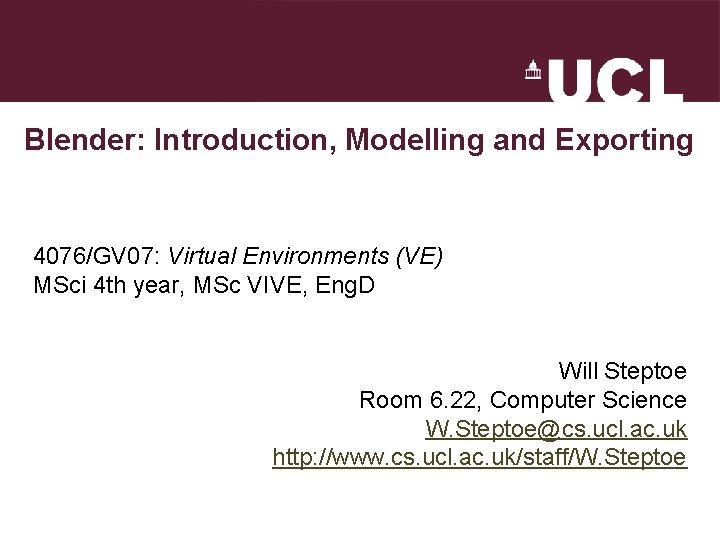 UCL

Blender: Introduction, Modelling and Exporting

4076/GV07: Virtual Environments (VE)
MSci 4th year, MSc VIVE, EngD

Will Steptoe
Room 6.22, Computer Science
W.Steptoe@cs.ucl.ac.uk
http://www.cs.ucl.ac.uk/staff/W.Steptoe